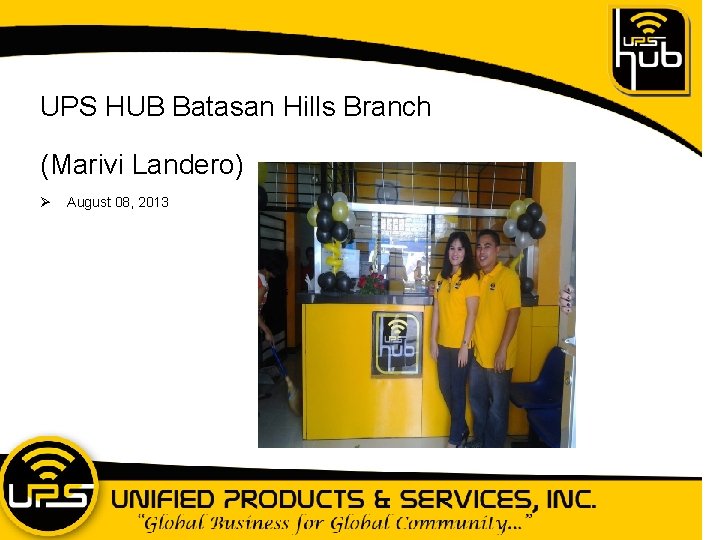 UPS hub

UPS HUB Batasan Hills Branch

(Marivi Landero)

➢ August 08, 2013

UPS hub

UPS

UNIFIED PRODUCTS & SERVICES, INC.

"Global Business for Global Community..."